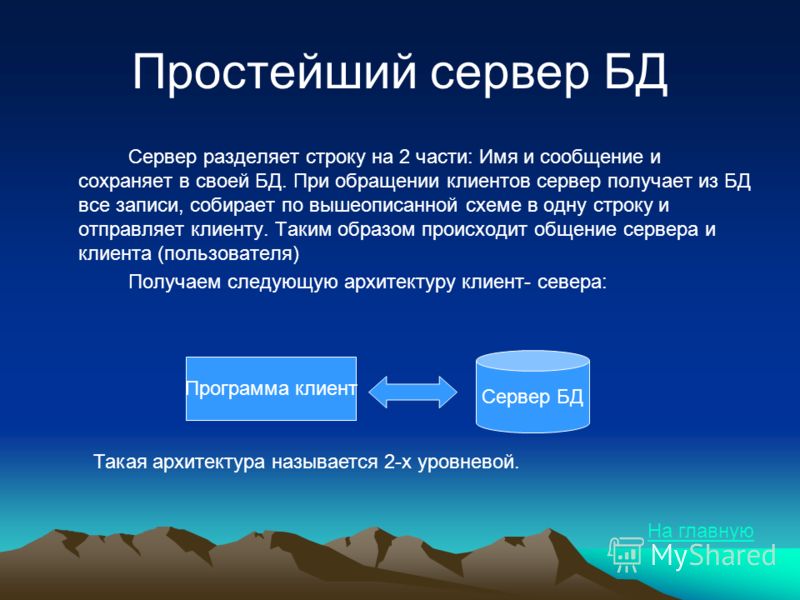 Простейший сервер БД

Сервер разделяет строку на 2 части: Имя и сообщение и сохраняет в своей БД. При обращении клиентов сервер получает из БД все записи, собирает по вышеописанной схеме в одну строку и отправляет клиенту. Таким образом происходит общение сервера и клиента (пользователя)

Получаем следующую архитектуру клиент- севера:

Программа клиент

Сервер БД

Такая архитектура называется 2-х уровневой.

На главную

MyShared